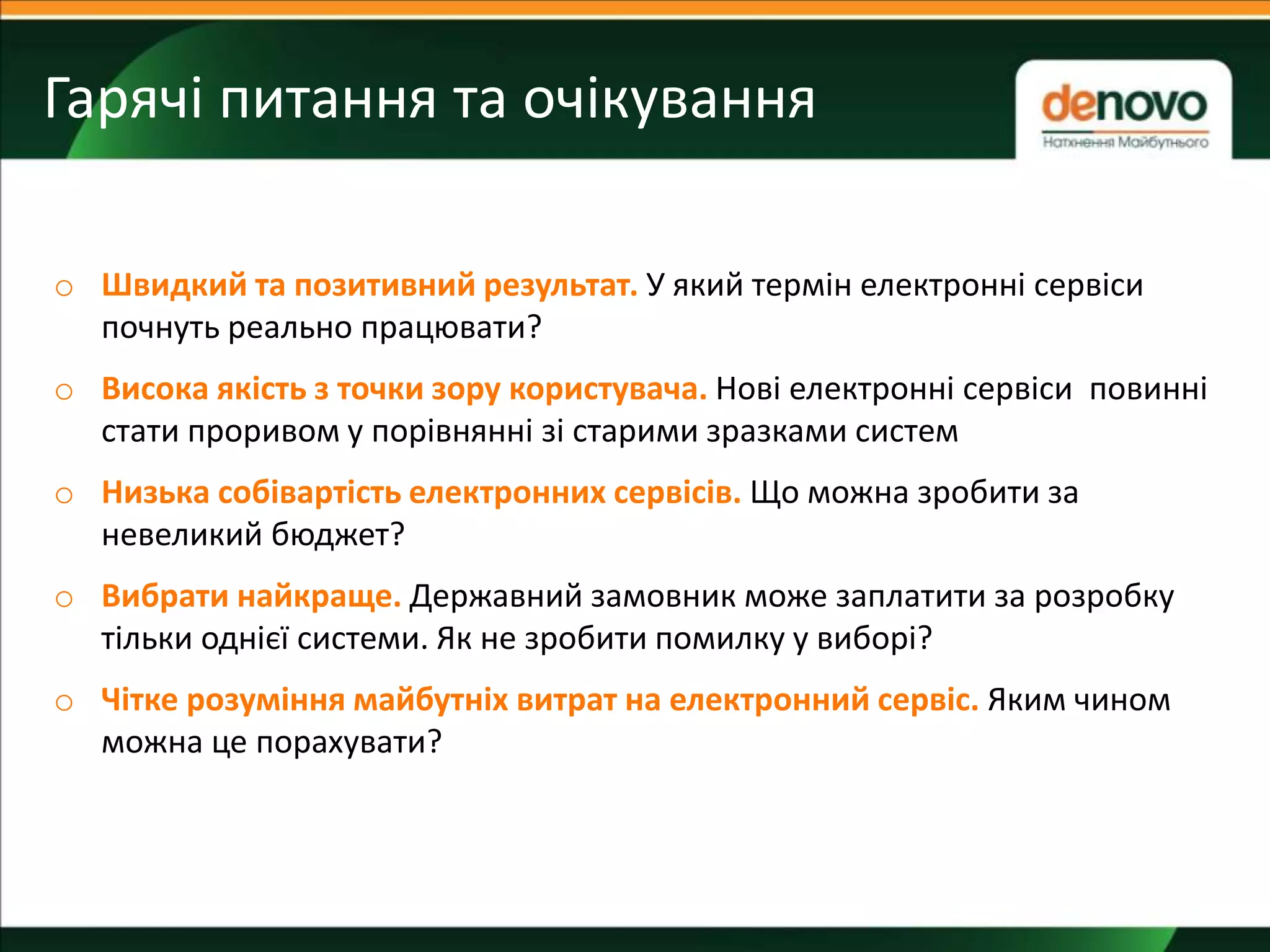 Гарячі питання та очікування

denovo
Натхнення Майбутнього

○ Швидкий та позитивний результат. У який термін електронні сервіси почнуть реально працювати?

○ Висока якість з точки зору користувача. Нові електронні сервіси повинні стати проривом у порівнянні зі старими зразками систем

○ Низька собівартість електронних сервісів. Що можна зробити за невеликий бюджет?

○ Вибрати найкраще. Державний замовник може заплатити за розробку тільки однієї системи. Як не зробити помилку у виборі?

○ Чітке розуміння майбутніх витрат на електронний сервіс. Яким чином можна це порахувати?